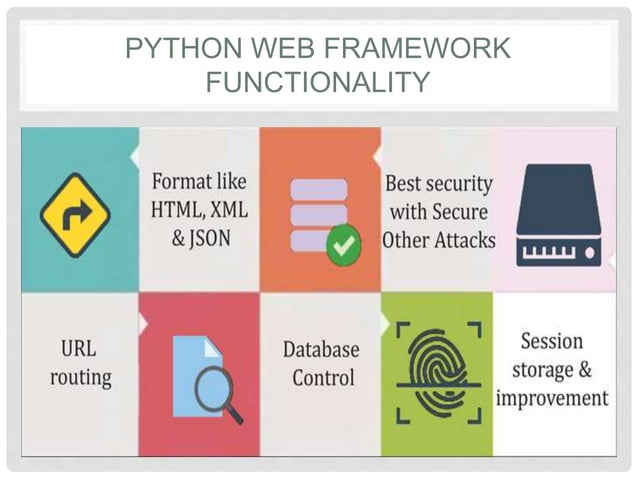 PYTHON WEB FRAMEWORK FUNCTIONALITY

Format like HTML, XML & JSON

Best security with Secure Other Attacks

URL routing

Database Control

Session storage & improvement